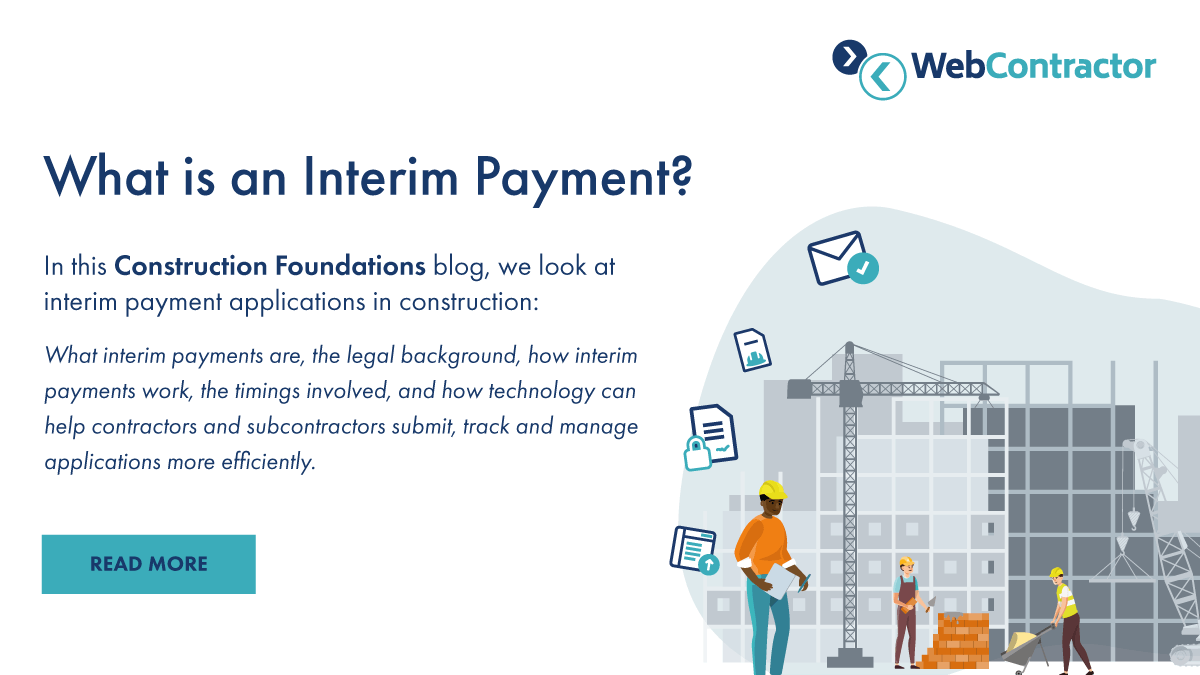 WebContractor

What is an Interim Payment?

In this Construction Foundations blog, we look at interim payment applications in construction:

What interim payments are, the legal background, how interim payments work, the timings involved, and how technology can help contractors and subcontractors submit, track and manage applications more efficiently.

READ MORE